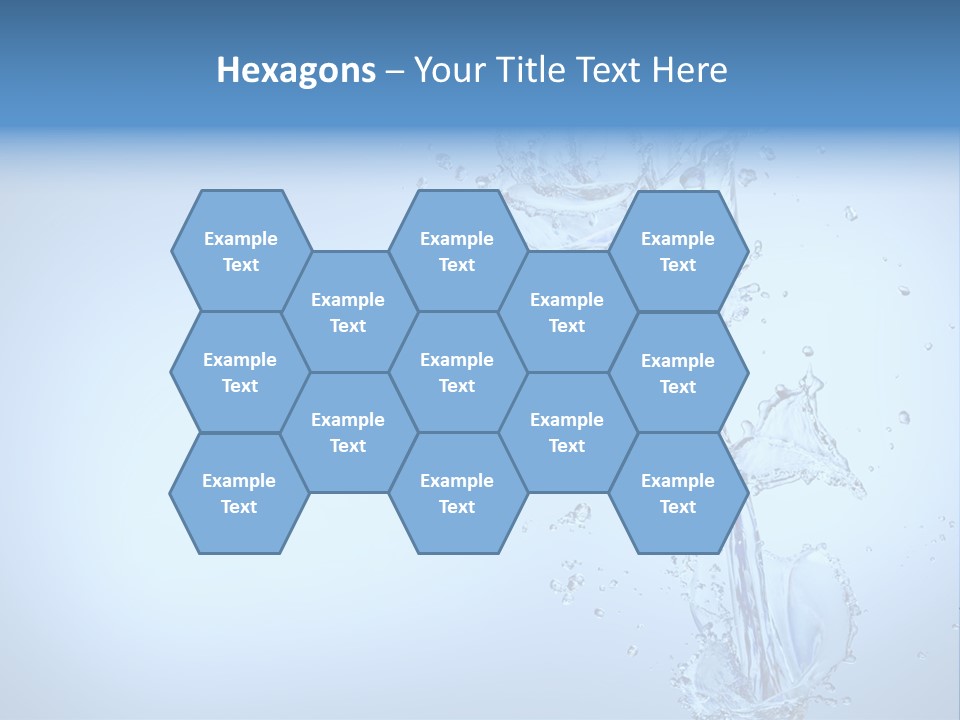 Hexagons – Your Title Text Here

Example Text

Example Text

Example Text

Example Text

Example Text

Example Text

Example Text

Example Text

Example Text

Example Text

Example Text

Example Text

Example Text